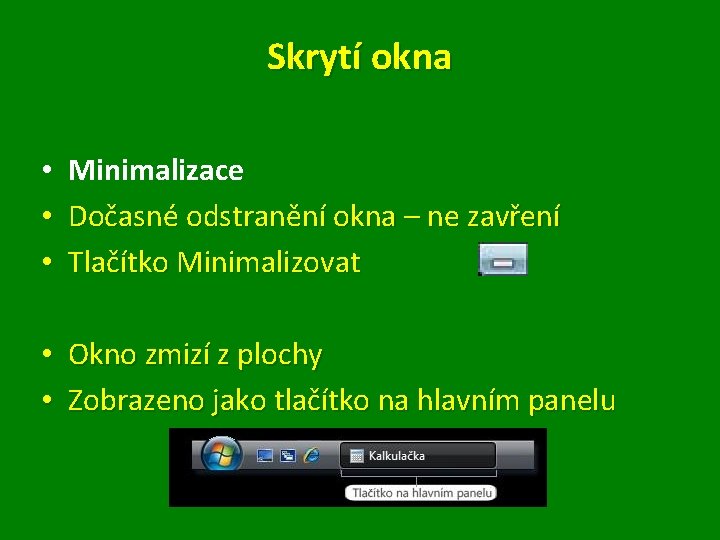 Skrytí okna

• Minimalizace
• Dočasné odstranění okna – ne zavření
• Tlačítko Minimalizovat

• Okno zmizí z plochy
• Zobrazeno jako tlačítko na hlavním panelu

Kalkulačka
Tlačítko na hlavním panelu